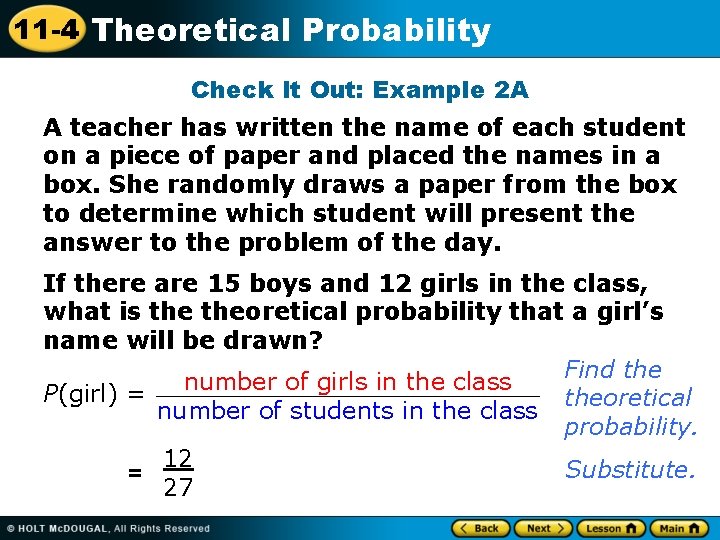 11-4 Theoretical Probability

Check It Out: Example 2A

A teacher has written the name of each student on a piece of paper and placed the names in a box. She randomly draws a paper from the box to determine which student will present the answer to the problem of the day.

If there are 15 boys and 12 girls in the class, what is the theoretical probability that a girl's name will be drawn?

$P(\text{girl}) = \frac{\text{number of girls in the class}}{\text{number of students in the class}}$ Find the theoretical probability.

$= \frac{12}{27}$ Substitute.

© HOLT McDOUGAL, All Rights Reserved

Back Next Lesson Main